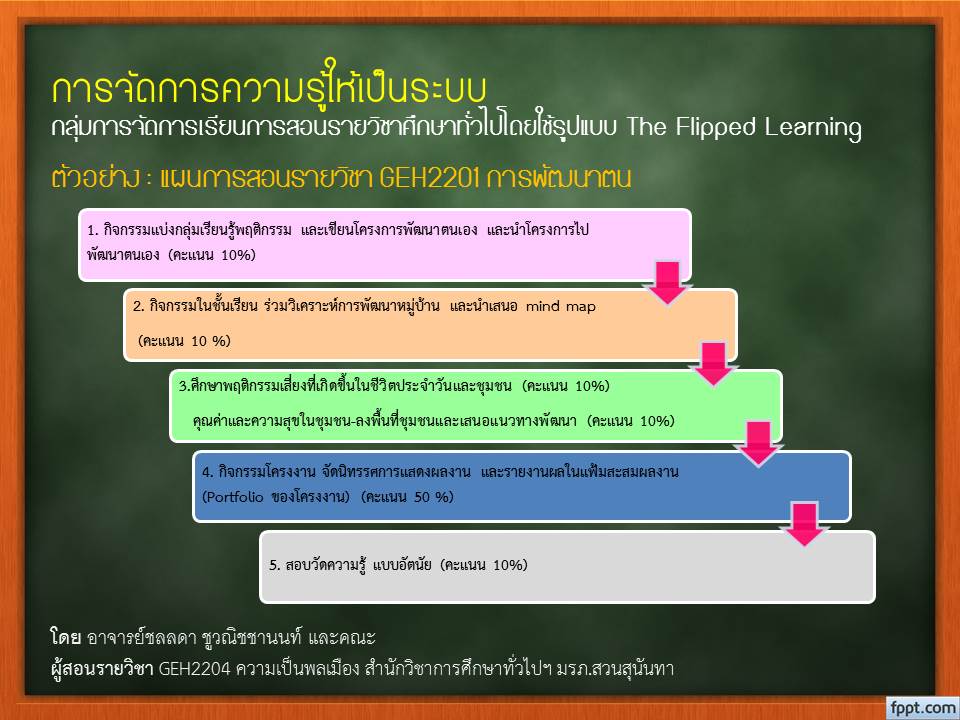 การจัดการความรู้ให้เป็นระบบ
กลุ่มการจัดการเรียนการสอนรายวิชาศึกษาทั่วไปโดยใช้รูปแบบ The Flipped Learning

ตัวอย่าง : แผนการสอนรายวิชา GEH2201 การพัฒนาตน

1. กิจกรรมแบ่งกลุ่มเรียนรู้พฤติกรรม และเขียนโครงการพัฒนาตนเอง และนำโครงการไปพัฒนาตนเอง (คะแนน 10%)

2. กิจกรรมในชั้นเรียน ร่วมวิเคราะห์การพัฒนาหมู่บ้าน และนำเสนอ mind map (คะแนน 10 %)

3.ศึกษาพฤติกรรมเสี่ยงที่เกิดขึ้นในชีวิตประจำวันและชุมชน (คะแนน 10%)
คุณค่าและความสุขในชุมชน-ลงพื้นที่ชุมชนและเสนอแนวทางพัฒนา (คะแนน 10%)

4. กิจกรรมโครงงาน จัดนิทรรศการแสดงผลงาน และรายงานผลในแฟ้มสะสมผลงาน (Portfolio ของโครงงาน) (คะแนน 50 %)

5. สอบวัดความรู้ แบบอัตนัย (คะแนน 10%)

โดย อาจารย์ชลลดา ชูวณิชชานนท์ และคณะ
ผู้สอนรายวิชา GEH2204 ความเป็นพลเมือง สำนักวิชาการศึกษาทั่วไปฯ มรภ.สวนสุนันทา

fppt.com